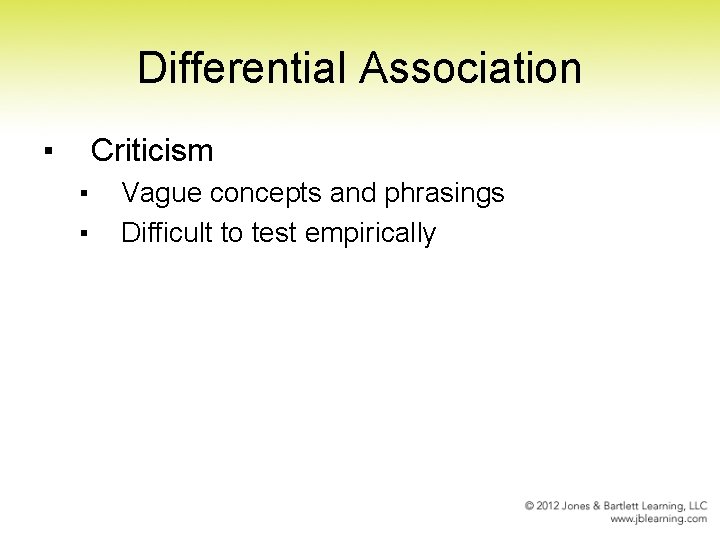 Differential Association

▪ Criticism
 ▪ Vague concepts and phrasings
 ▪ Difficult to test empirically

© 2012 Jones & Bartlett Learning, LLC
www.jblearning.com